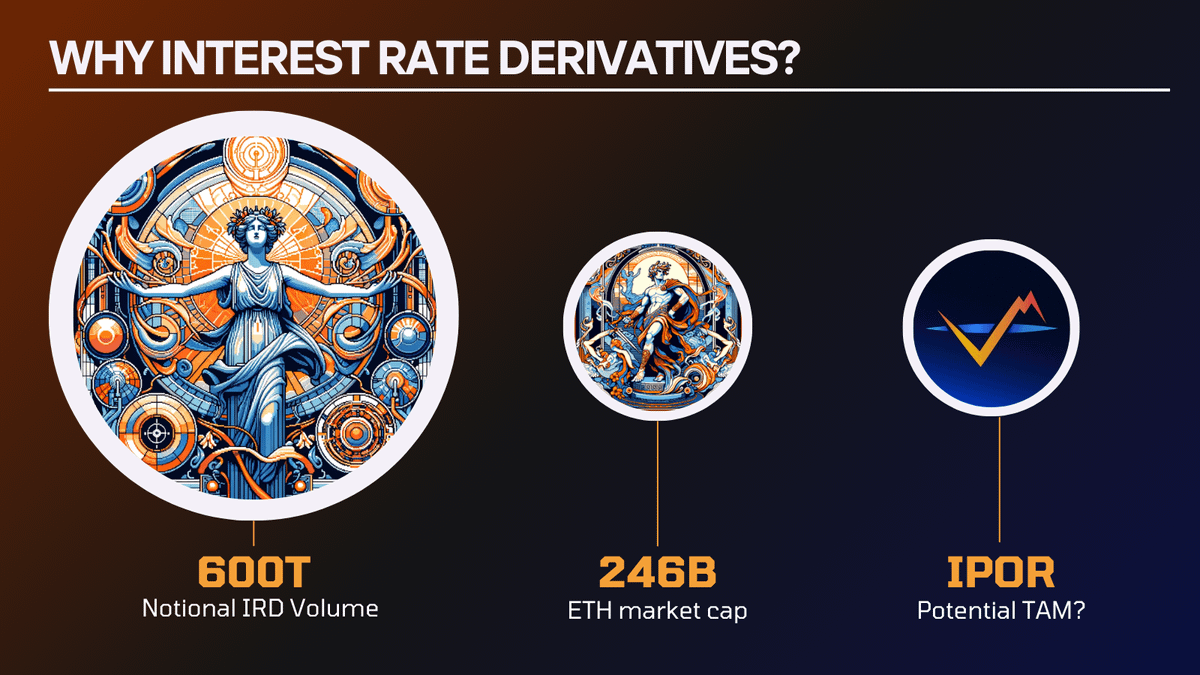 WHY INTEREST RATE DERIVATIVES?

600T
Notional IRD Volume

246B
ETH market cap

IPOR
Potential TAM?